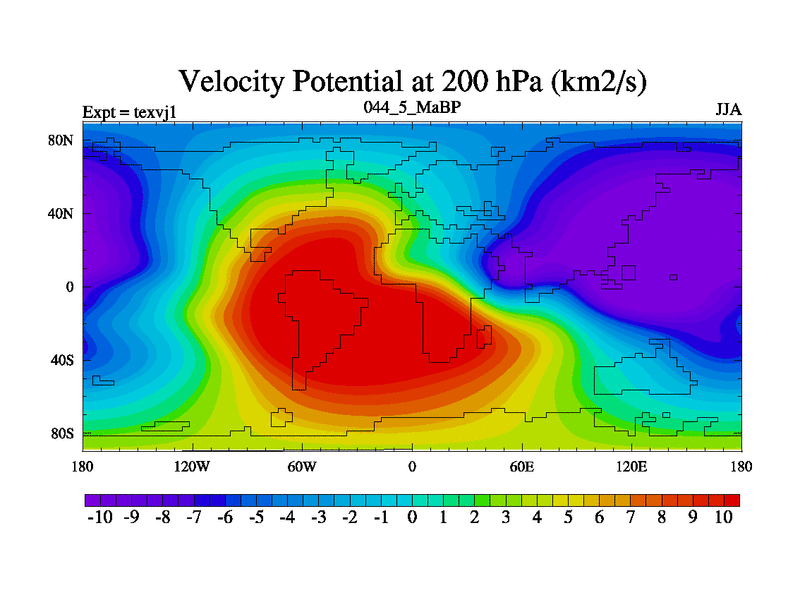 Velocity Potential at 200 hPa (km2/s)

Expt = texvj1

044_5_MaBP

JJA

80N
40N
0
40S
80S

180 120W 60W 0 60E 120E 180

-10 -9 -8 -7 -6 -5 -4 -3 -2 -1 0 1 2 3 4 5 6 7 8 9 10